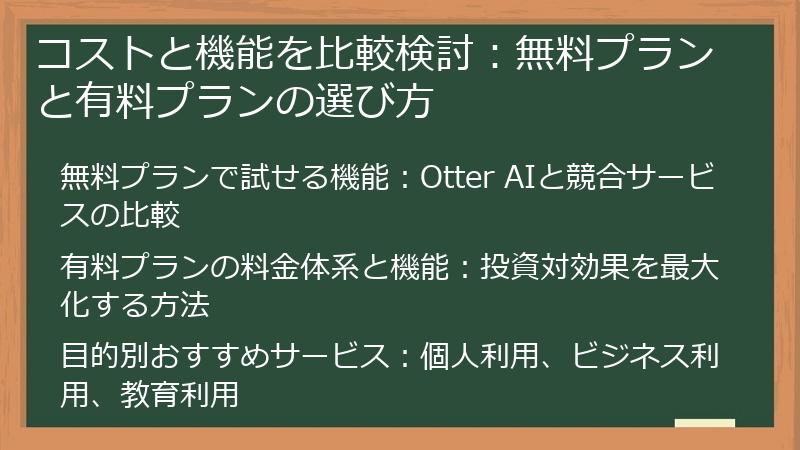 コストと機能を比較検討：無料プランと有料プランの選び方

無料プランで試せる機能：Otter AIと競合サービスの比較

有料プランの料金体系と機能：投資対効果を最大化する方法

目的別おすすめサービス：個人利用、ビジネス利用、教育利用